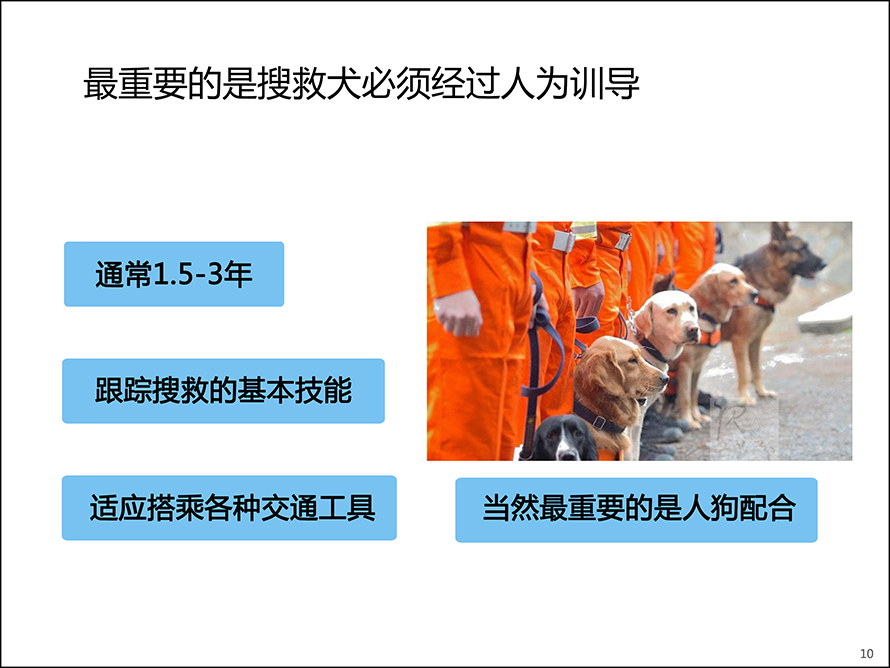 最重要的是搜救犬必须经过人为训导

通常1.5-3年

跟踪搜救的基本技能

适应搭乘各种交通工具

当然最重要的是人狗配合

10